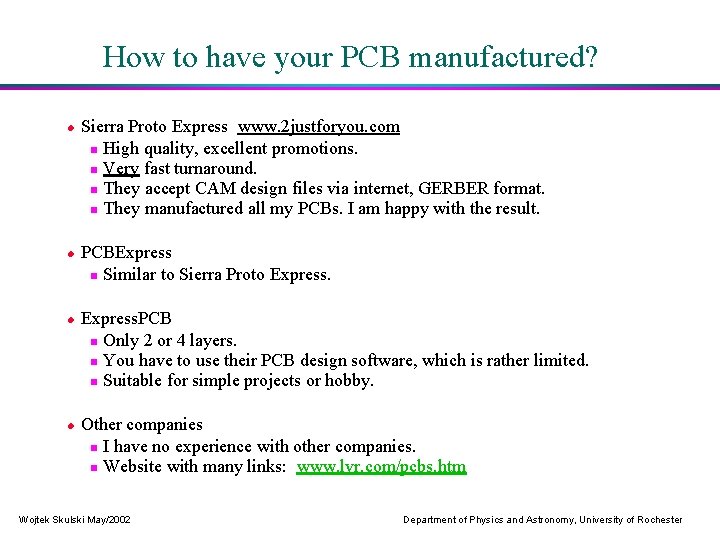 How to have your PCB manufactured?

- Sierra Proto Express www.2justforyou.com
  - High quality, excellent promotions.
  - Very fast turnaround.
  - They accept CAM design files via internet, GERBER format.
  - They manufactured all my PCBs. I am happy with the result.

- PCBExpress
  - Similar to Sierra Proto Express.

- ExpressPCB
  - Only 2 or 4 layers.
  - You have to use their PCB design software, which is rather limited.
  - Suitable for simple projects or hobby.

- Other companies
  - I have no experience with other companies.
  - Website with many links: www.lvr.com/pcbs.htm

Wojtek Skulski May/2002

Department of Physics and Astronomy, University of Rochester